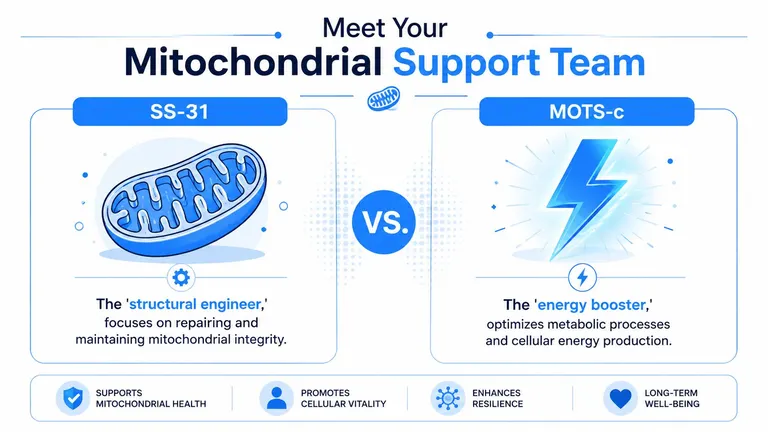 Meet Your
Mitochondrial Support Team

SS-31

The 'structural engineer,' focuses on repairing and maintaining mitochondrial integrity.

VS.

MOTS-c

The 'energy booster,' optimizes metabolic processes and cellular energy production.

SUPPORTS MITOCHONDRIAL HEALTH

PROMOTES CELLULAR VITALITY

ENHANCES RESILIENCE

LONG-TERM WELL-BEING